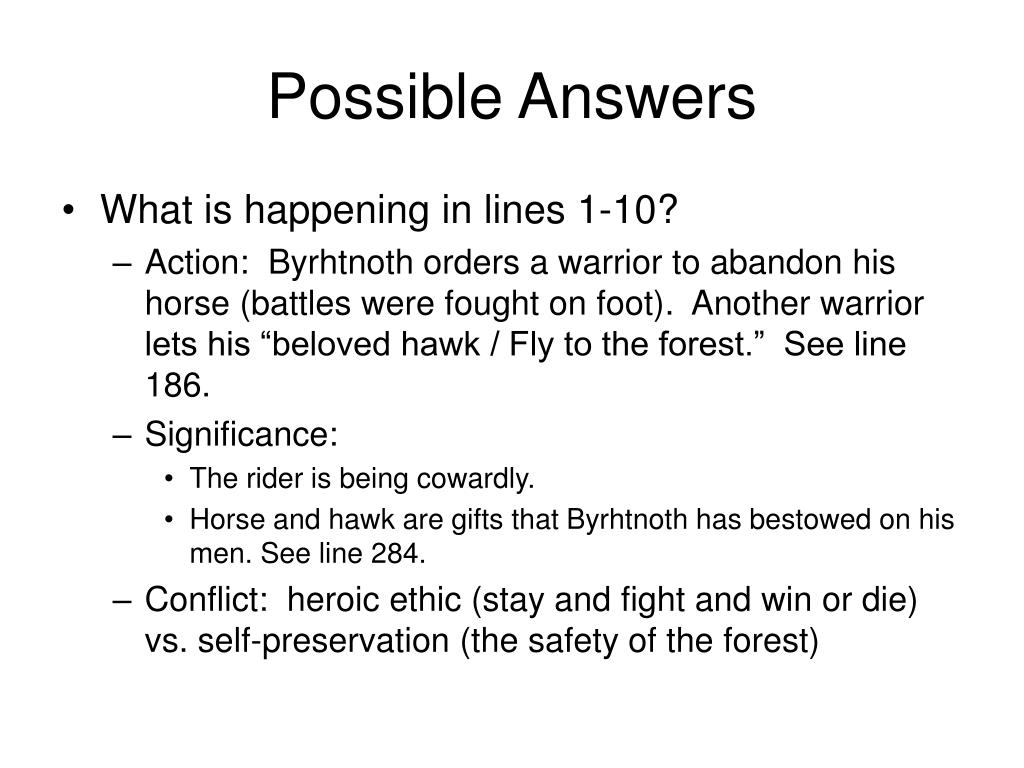 Possible Answers

• What is happening in lines 1-10?
– Action: Byrhtnoth orders a warrior to abandon his horse (battles were fought on foot). Another warrior lets his “beloved hawk / Fly to the forest.” See line 186.
– Significance:
• The rider is being cowardly.
• Horse and hawk are gifts that Byrhtnoth has bestowed on his men. See line 284.
– Conflict: heroic ethic (stay and fight and win or die) vs. self-preservation (the safety of the forest)